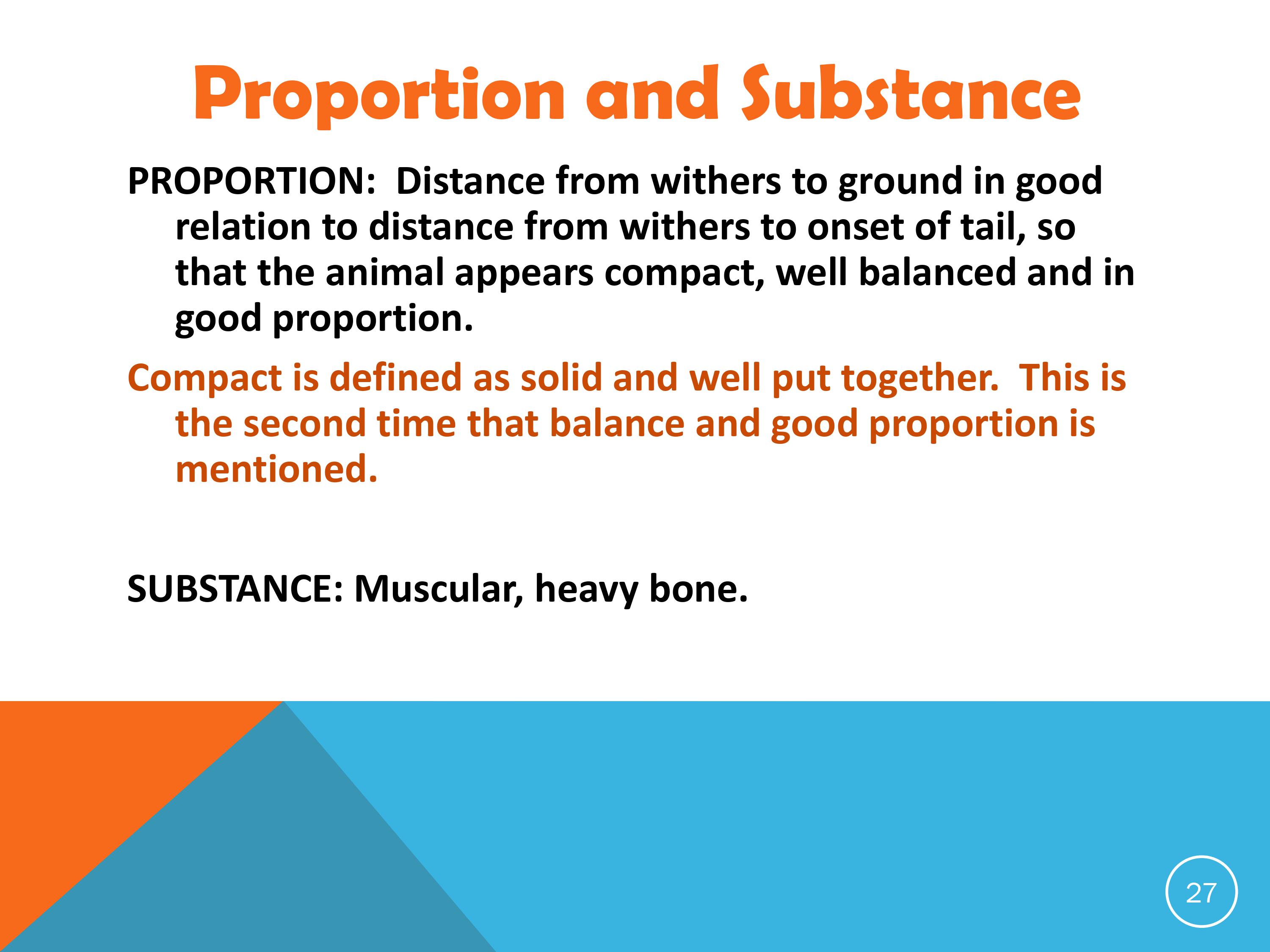 Proportion and Substance

PROPORTION:  Distance from withers to ground in good relation to distance from withers to onset of tail, so that the animal appears compact, well balanced and in good proportion.

Compact is defined as solid and well put together.  This is the second time that balance and good proportion is mentioned.

SUBSTANCE: Muscular, heavy bone.

27